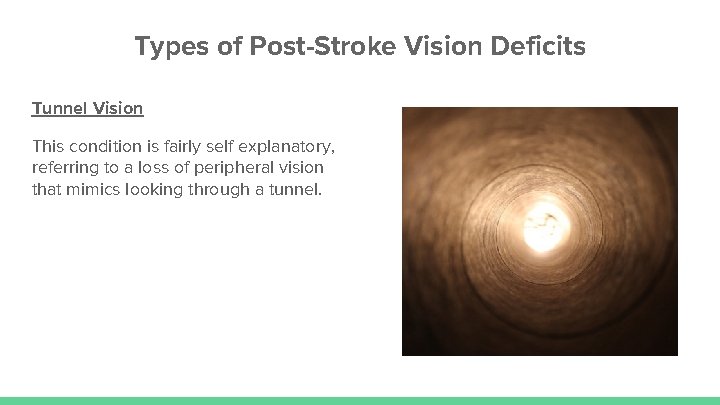 Types of Post-Stroke Vision Deficits

Tunnel Vision

This condition is fairly self explanatory, referring to a loss of peripheral vision that mimics looking through a tunnel.